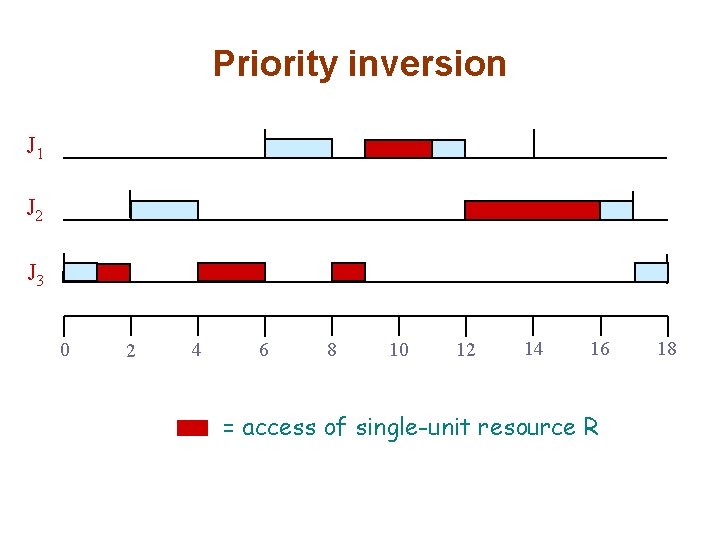 Priority inversion

$J_1$

$J_2$

$J_3$

0 2 4 6 8 10 12 14 16 18

= access of single-unit resource R